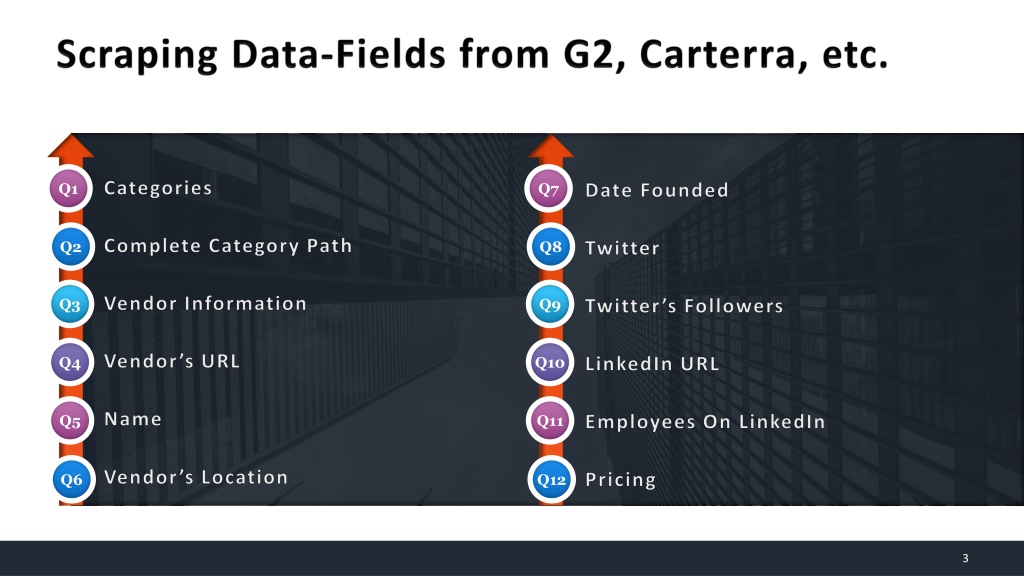 Scraping Data-Fields from G2, Carterra, etc.

Q1 Categories

Q2 Complete Category Path

Q3 Vendor Information

Q4 Vendor’s URL

Q5 Name

Q6 Vendor’s Location

Q7 Date Founded

Q8 Twitter

Q9 Twitter’s Followers

Q10 LinkedIn URL

Q11 Employees On LinkedIn

Q12 Pricing

3